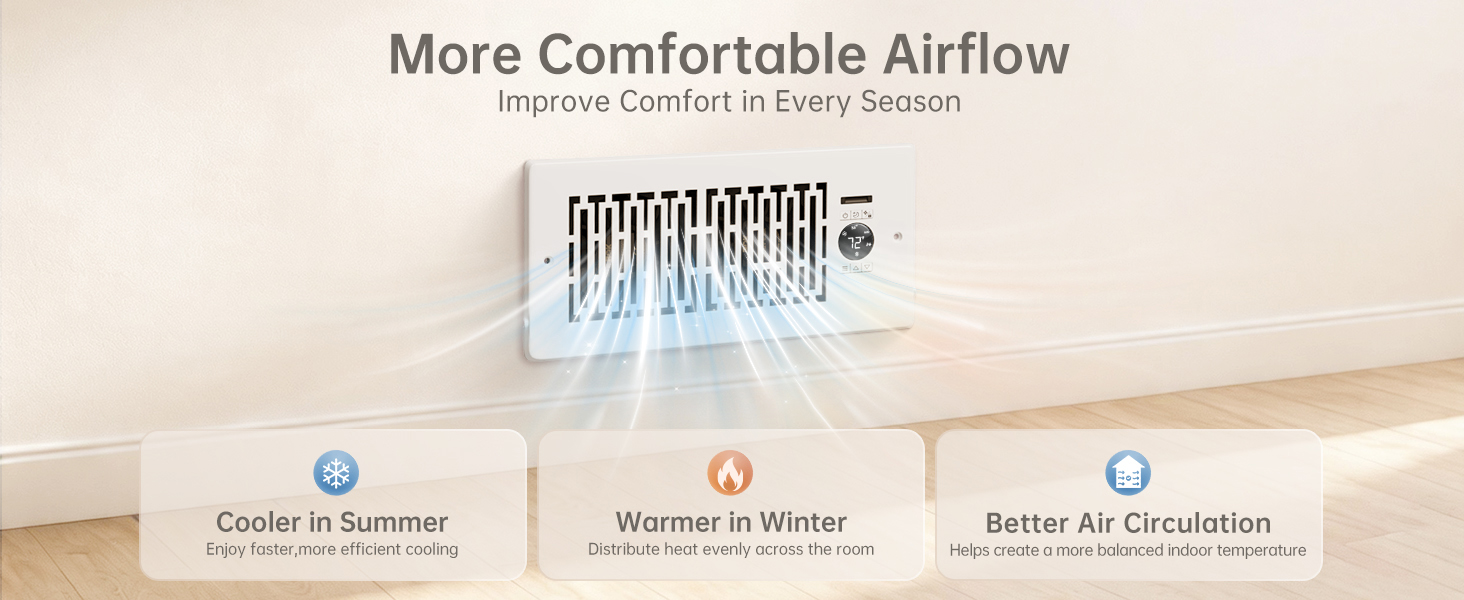 More Comfortable Airflow
Improve Comfort in Every Season

72°

Cooler in Summer
Enjoy faster,more efficient cooling

Warmer in Winter
Distribute heat evenly across the room

Better Air Circulation
Helps create a more balanced indoor temperature